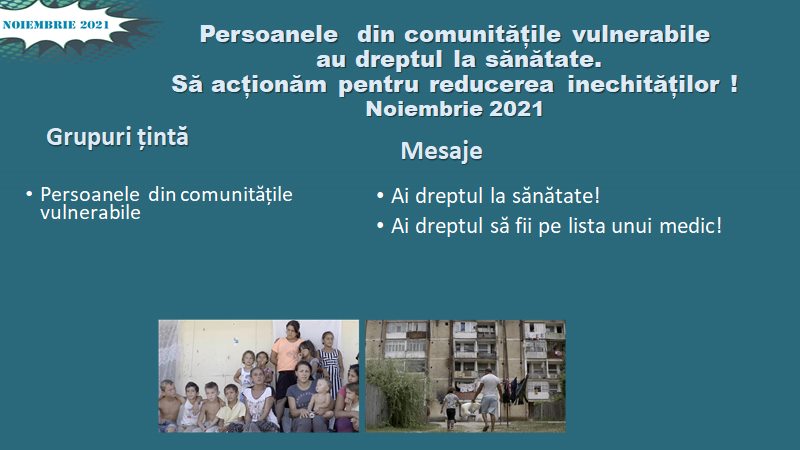 NOIEMBRIE 2021

Persoanele din comunitățile vulnerabile au dreptul la sănătate.
Să acționăm pentru reducerea inechităților !
Noiembrie 2021

Grupuri țintă

• Persoanele din comunitățile vulnerabile

Mesaje

• Ai dreptul la sănătate!
• Ai dreptul să fii pe lista unui medic!